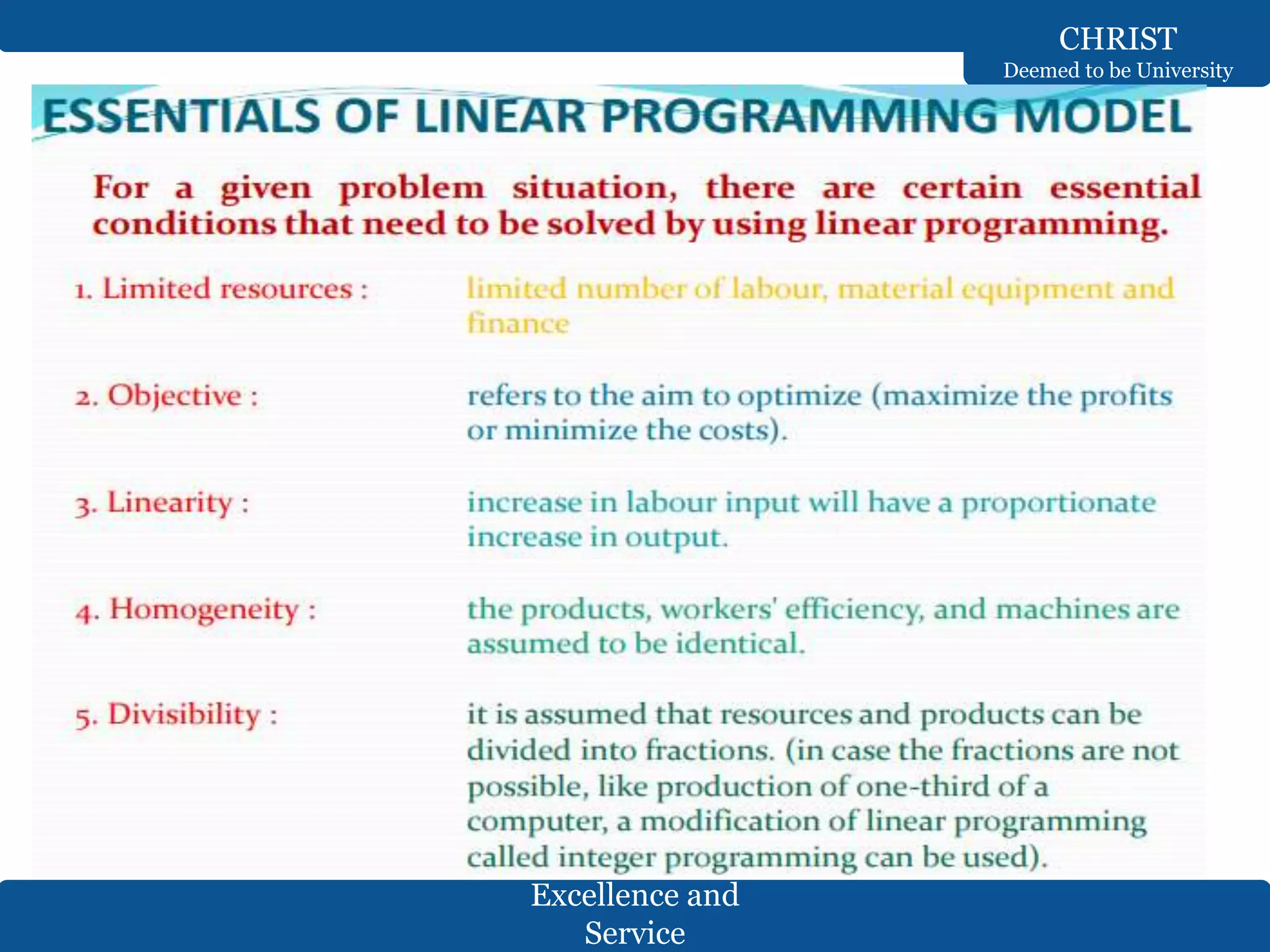 CHRIST
Deemed to be University

ESSENTIALS OF LINEAR PROGRAMMING MODEL

For a given problem situation, there are certain essential conditions that need to be solved by using linear programming.

1. Limited resources : limited number of labour, material equipment and finance

2. Objective : refers to the aim to optimize (maximize the profits or minimize the costs).

3. Linearity : increase in labour input will have a proportionate increase in output.

4. Homogeneity : the products, workers' efficiency, and machines are assumed to be identical.

5. Divisibility : it is assumed that resources and products can be divided into fractions. (in case the fractions are not possible, like production of one-third of a computer, a modification of linear programming called integer programming can be used).

Excellence and Service